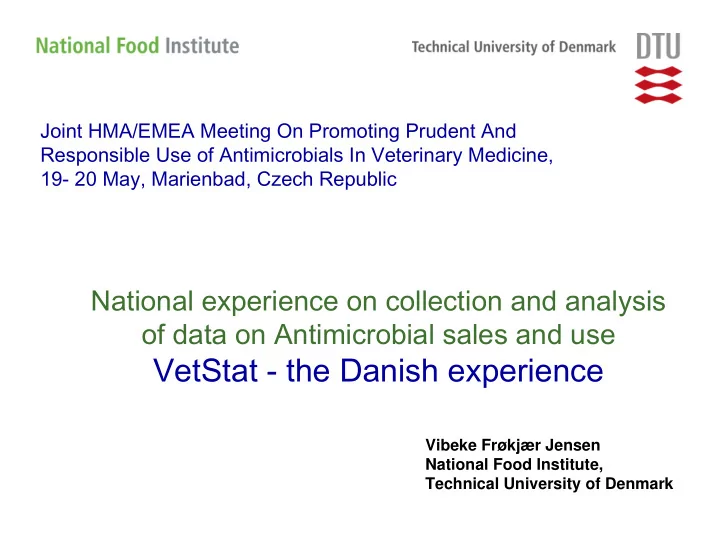 National Food Institute

Technical University of Denmark

DTU

Joint HMA/EMEA Meeting On Promoting Prudent And Responsible Use of Antimicrobials In Veterinary Medicine, 19- 20 May, Marienbad, Czech Republic

National experience on collection and analysis of data on Antimicrobial sales and use
VetStat - the Danish experience

Vibeke Frøkjær Jensen
National Food Institute,
Technical University of Denmark